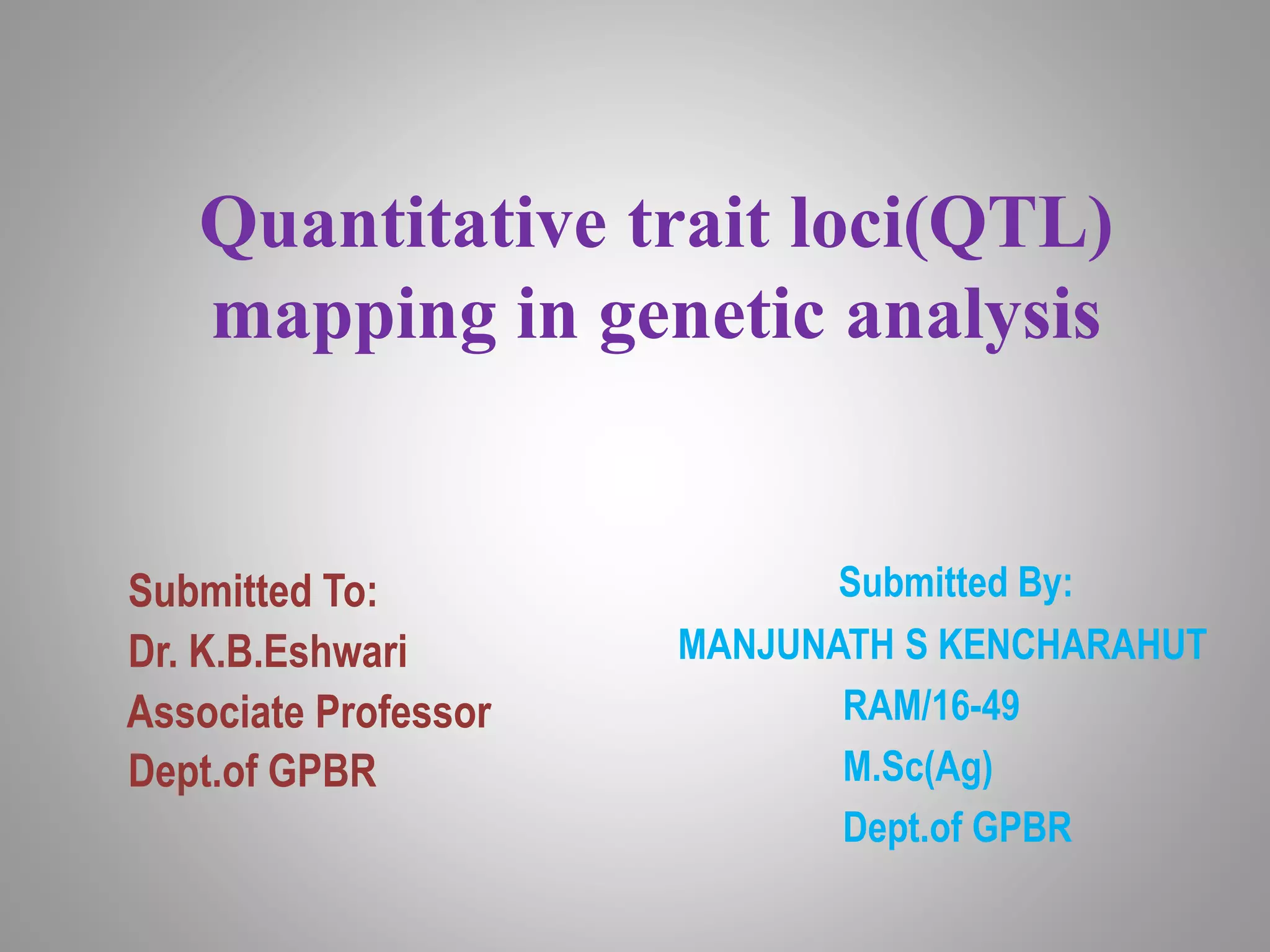 Quantitative trait loci(QTL) mapping in genetic analysis

Submitted To:
Dr. K.B.Eshwari
Associate Professor
Dept.of GPBR

Submitted By:
MANJUNATH S KENCHARAHUT
RAM/16-49
M.Sc(Ag)
Dept.of GPBR